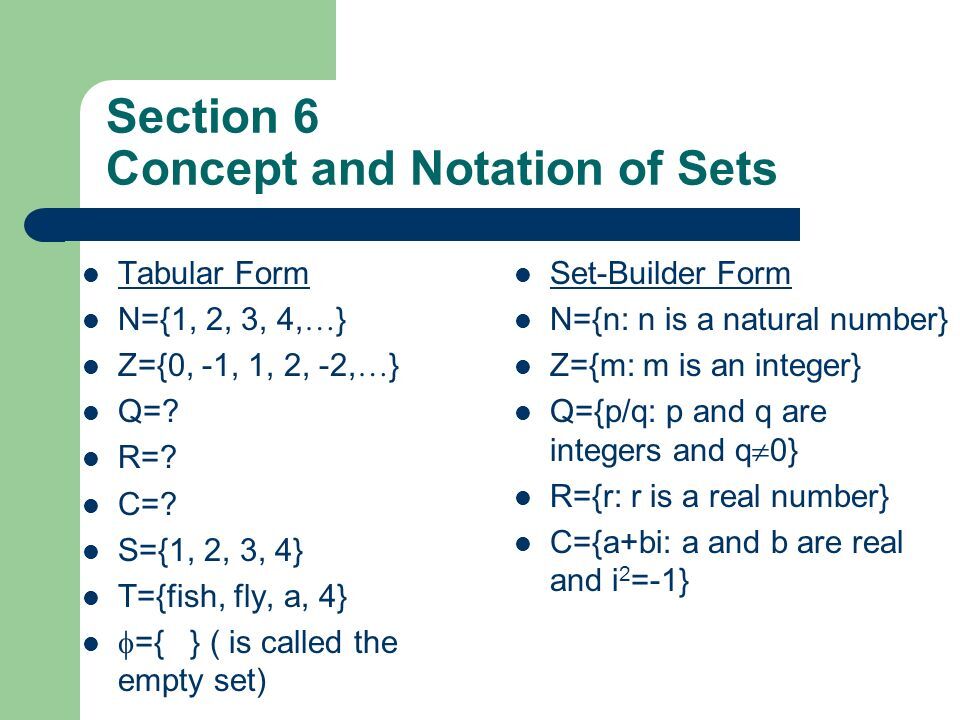 Section 6
Concept and Notation of Sets

- Tabular Form
- N={1, 2, 3, 4,…}
- Z={0, -1, 1, 2, -2,…}
- Q=?
- R=?
- C=?
- S={1, 2, 3, 4}
- T={fish, fly, a, 4}
- $\phi$={ } ( is called the empty set)

- Set-Builder Form
- N={n: n is a natural number}
- Z={m: m is an integer}
- Q={p/q: p and q are integers and q$\neq$0}
- R={r: r is a real number}
- C={a+bi: a and b are real and $i^2$=-1}